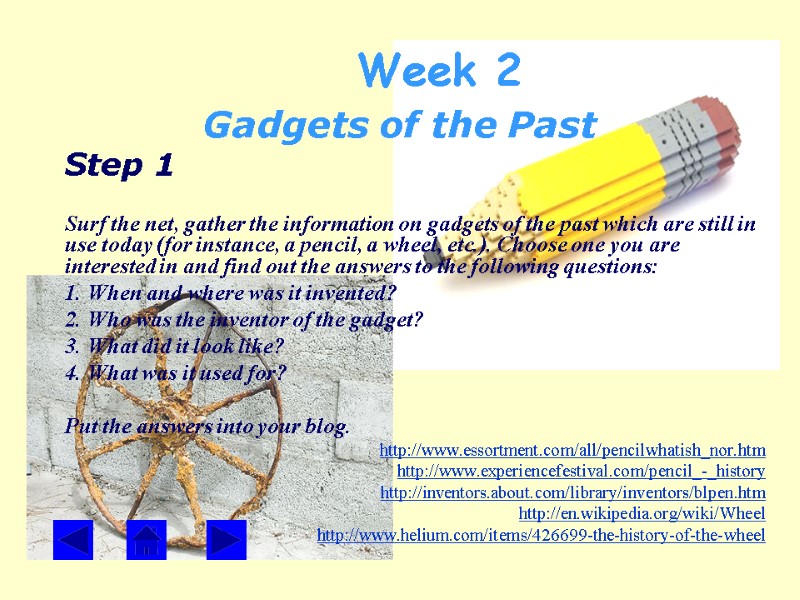 Week 2
Gadgets of the Past

Step 1

Surf the net, gather the information on gadgets of the past which are still in use today (for instance, a pencil, a wheel, etc.). Choose one you are interested in and find out the answers to the following questions:
1. When and where was it invented?
2. Who was the inventor of the gadget?
3. What did it look like?
4. What was it used for?

Put the answers into your blog.

http://www.essortment.com/all/pencilwhatish_nor.htm
http://www.experiencefestival.com/pencil_-_history
http://inventors.about.com/library/inventors/blpen.htm
http://en.wikipedia.org/wiki/Wheel
http://www.helium.com/items/426699-the-history-of-the-wheel